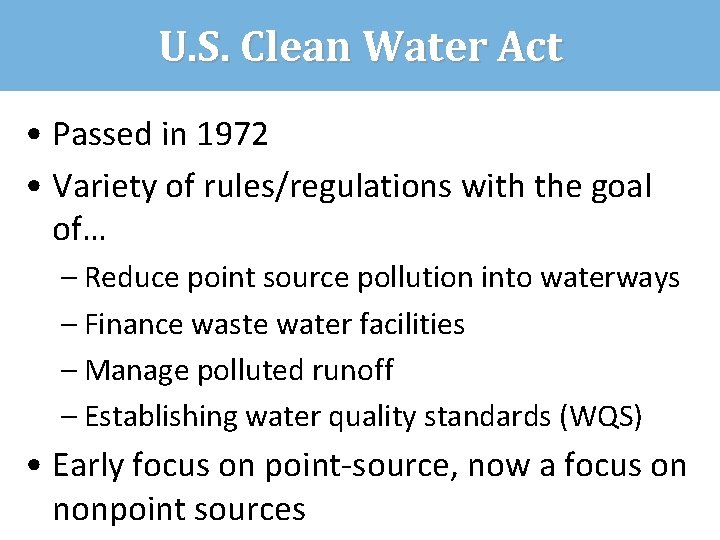 U.S. Clean Water Act

• Passed in 1972
• Variety of rules/regulations with the goal of…
– Reduce point source pollution into waterways
– Finance waste water facilities
– Manage polluted runoff
– Establishing water quality standards (WQS)
• Early focus on point-source, now a focus on nonpoint sources